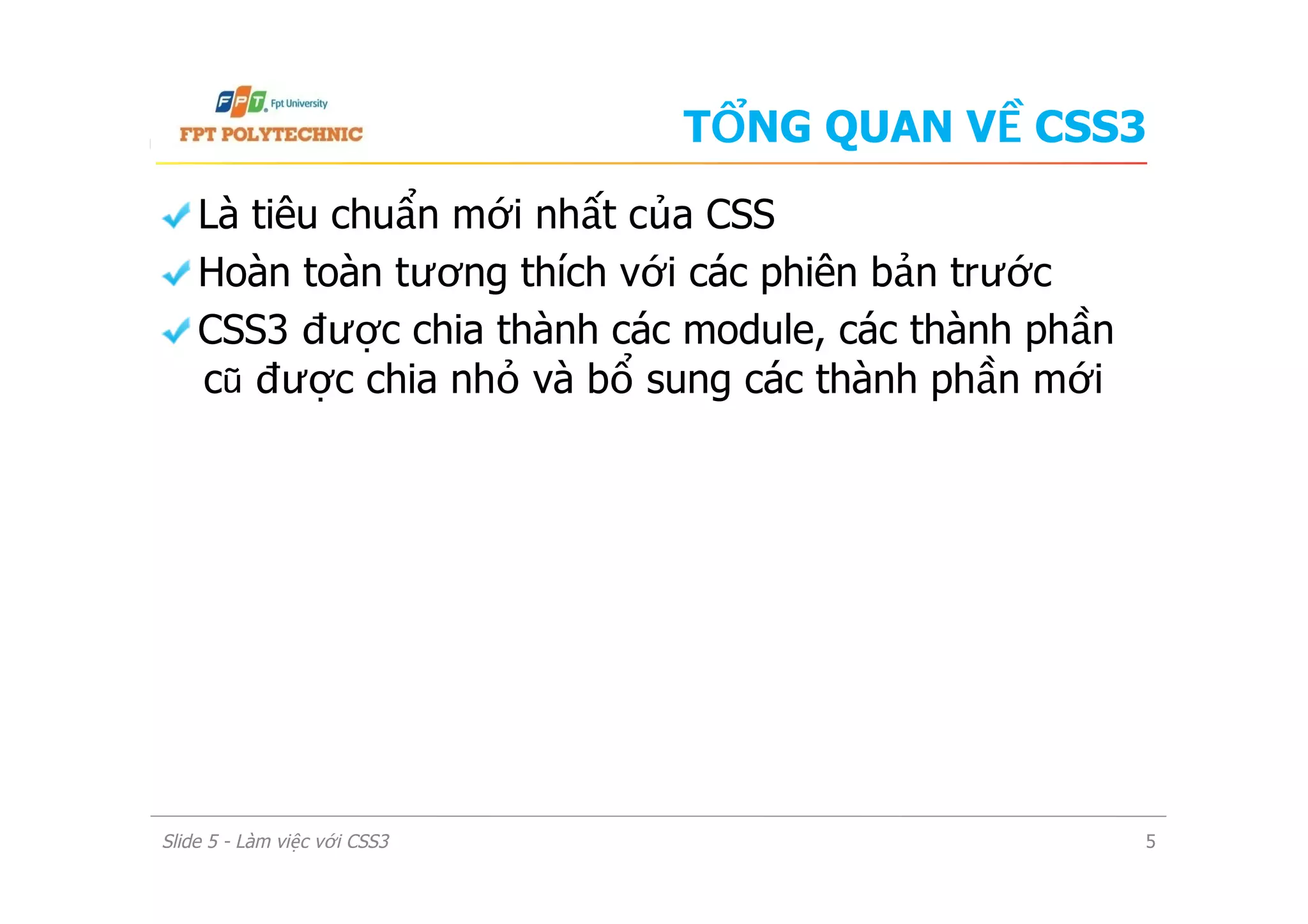 FPT Fpt University
FPT POLYTECHNIC

TỔNG QUAN VỀ CSS3

Là tiêu chuẩn mới nhất của CSS

Hoàn toàn tương thích với các phiên bản trước

CSS3 được chia thành các module, các thành phần cũ được chia nhỏ và bổ sung các thành phần mới

Slide 5 - Làm việc với CSS3

5